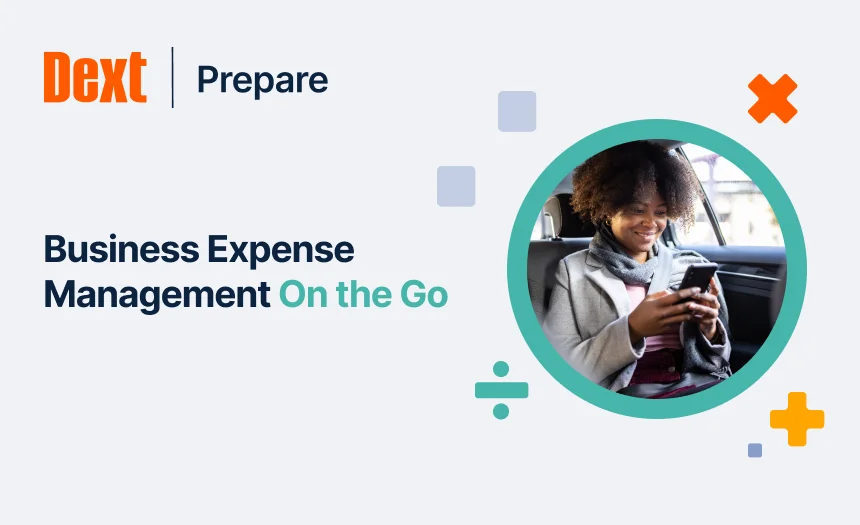 Dext | Prepare

Business Expense Management On the Go